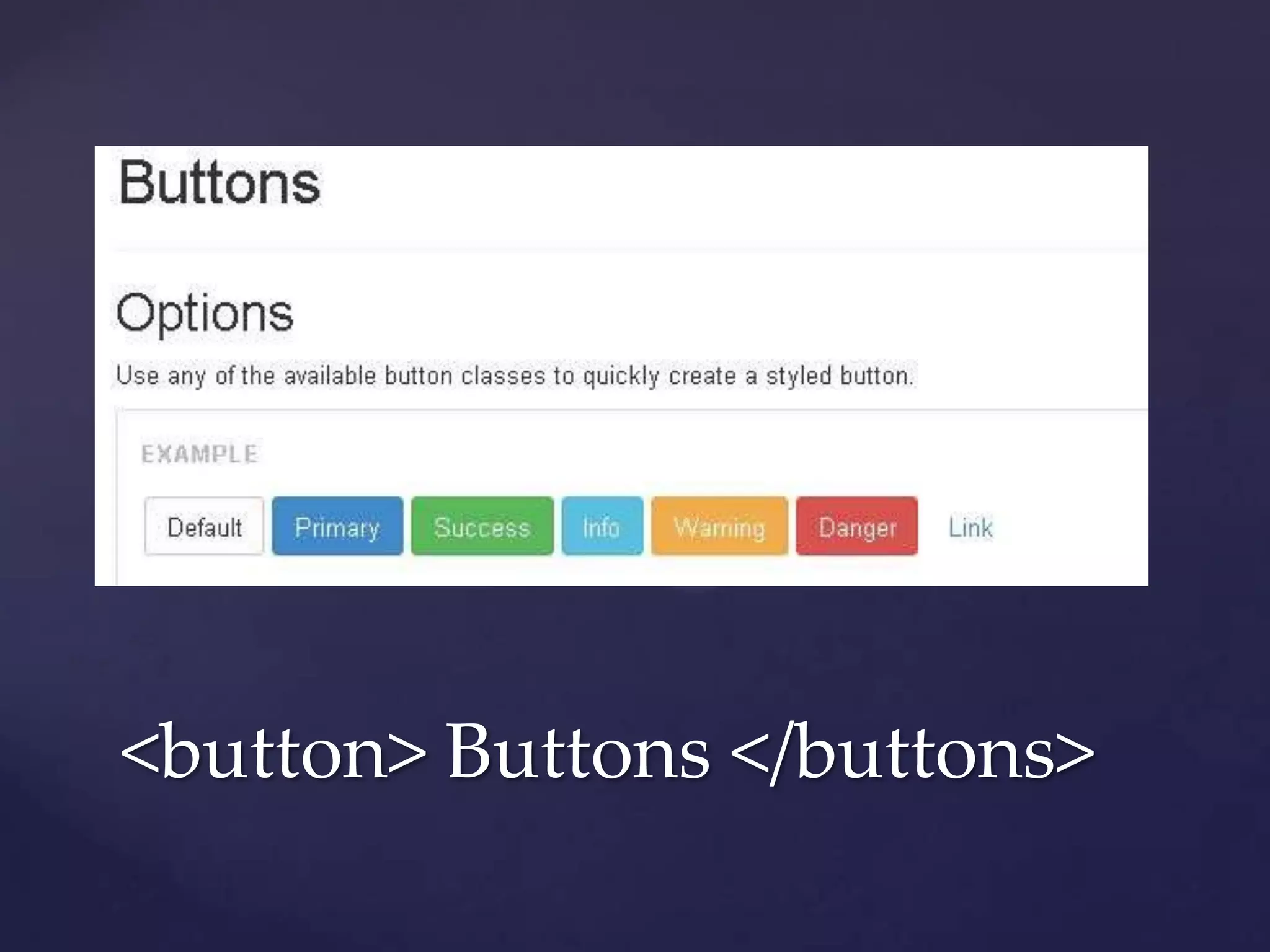 Buttons

Options

Use any of the available button classes to quickly create a styled button.

EXAMPLE

Default Primary Success Info Warning Danger Link

<button> Buttons </buttons>